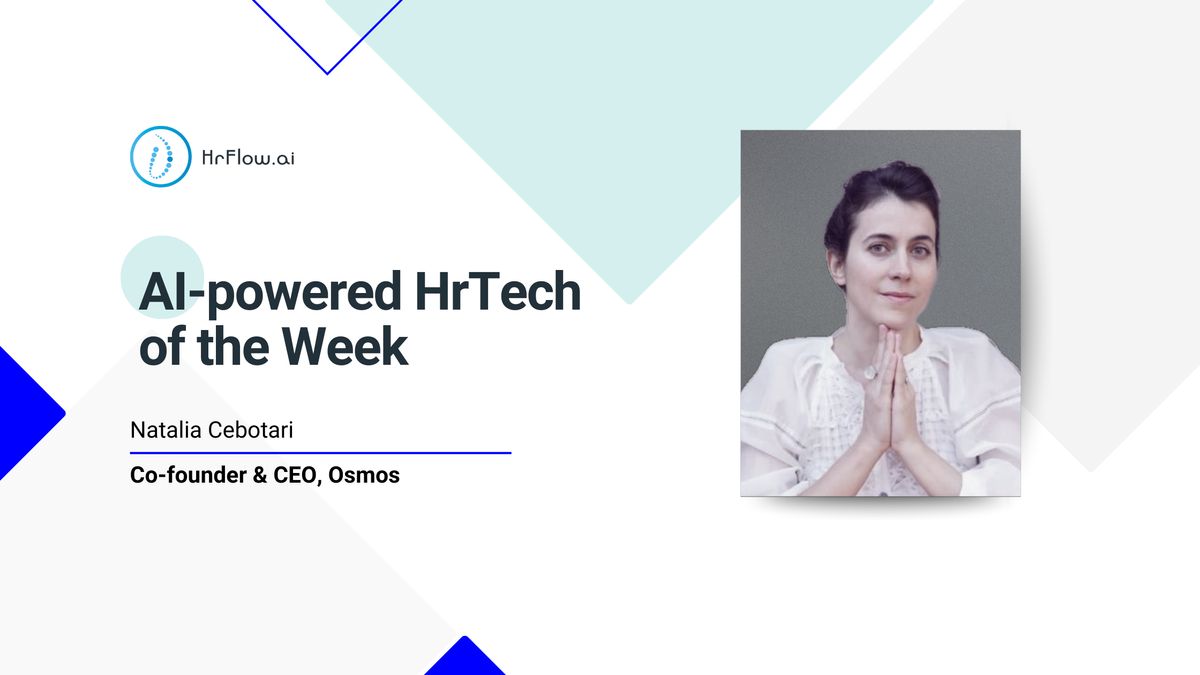 HrFlow.ai

AI-powered HrTech of the Week

Natalia Cebotari

Co-founder & CEO, Osmos